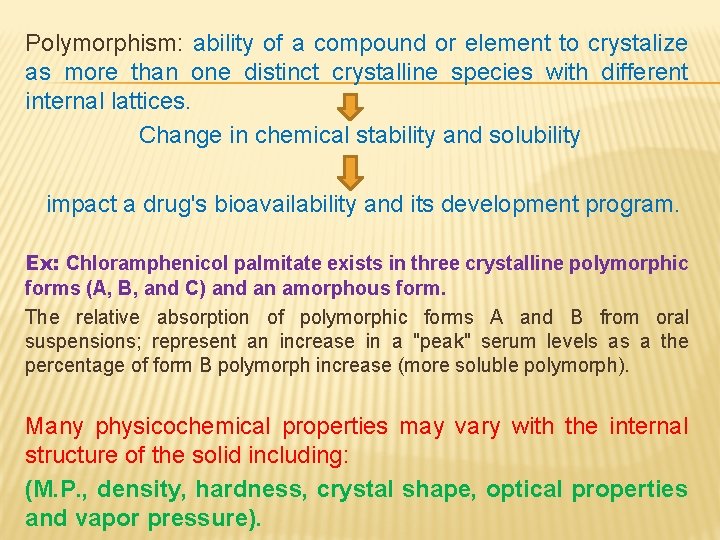 Polymorphism: ability of a compound or element to crystalize as more than one distinct crystalline species with different internal lattices.

Change in chemical stability and solubility

impact a drug's bioavailability and its development program.

Ex: Chloramphenicol palmitate exists in three crystalline polymorphic forms (A, B, and C) and an amorphous form.

The relative absorption of polymorphic forms A and B from oral suspensions; represent an increase in a "peak" serum levels as a the percentage of form B polymorph increase (more soluble polymorph).

Many physicochemical properties may vary with the internal structure of the solid including:

(M.P., density, hardness, crystal shape, optical properties and vapor pressure).